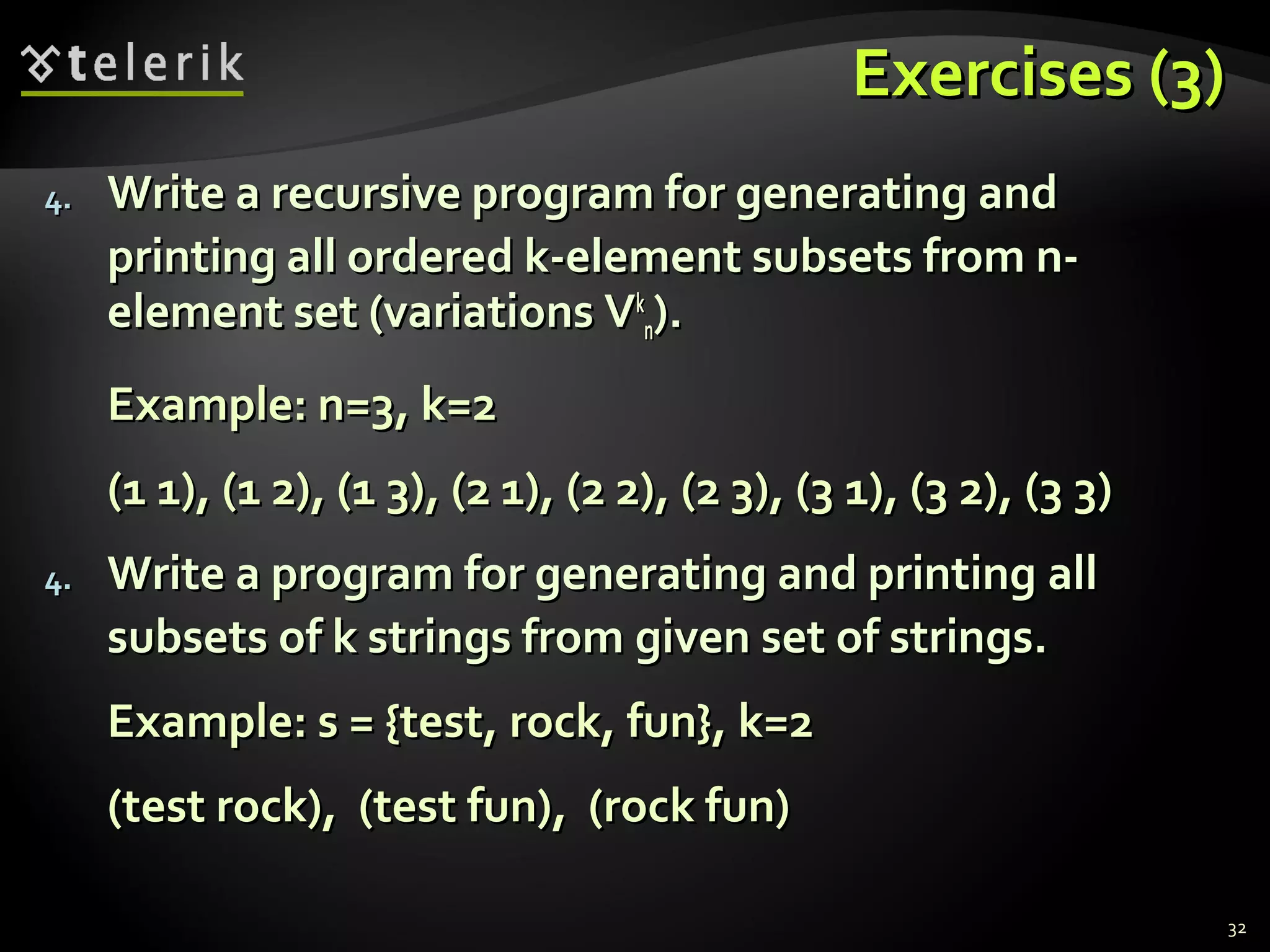 telerik

Exercises (3)

4. Write a recursive program for generating and printing all ordered k-element subsets from n-element set (variations $V^k_n$).

Example: n=3, k=2

(1 1), (1 2), (1 3), (2 1), (2 2), (2 3), (3 1), (3 2), (3 3)

4. Write a program for generating and printing all subsets of k strings from given set of strings.

Example: s = {test, rock, fun}, k=2

(test rock), (test fun), (rock fun)

32